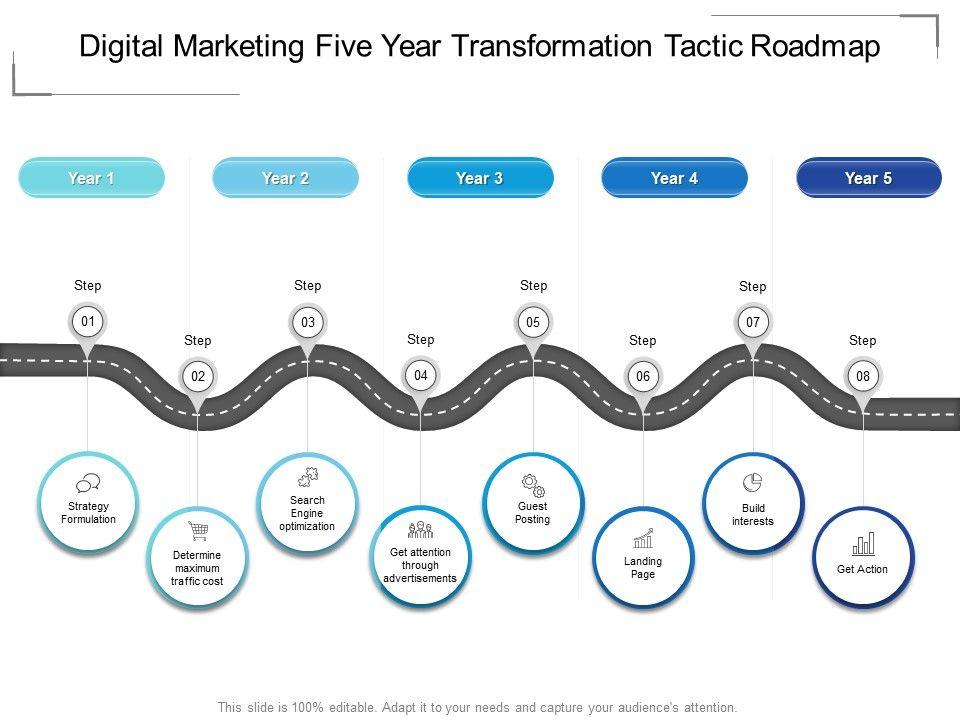 Digital Marketing Five Year Transformation Tactic Roadmap

Year 1

Year 2

Year 3

Year 4

Year 5

Step 01

Step 02

Step 03

Step 04

Step 05

Step 06

Step 07

Step 08

Strategy Formulation

Determine maximum traffic cost

Search Engine optimization

Get attention through advertisements

Guest Posting

Landing Page

Build interests

Get Action

This slide is 100% editable. Adapt it to your needs and capture your audience's attention.